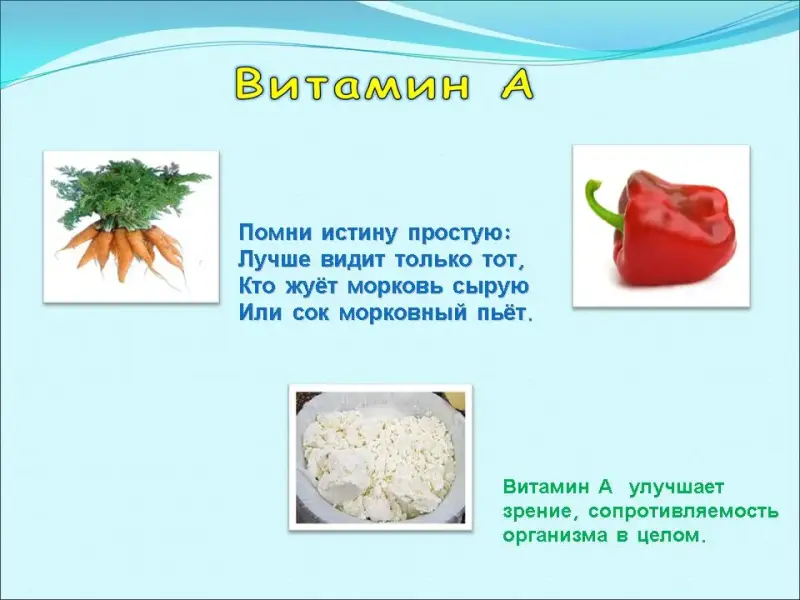 Витамин А

Помни истину простую:
Лучше видит только тот,
Кто жуёт морковь сырую
Или сок морковный пьёт.

Витамин А улучшает зрение, сопротивляемость организма в целом.